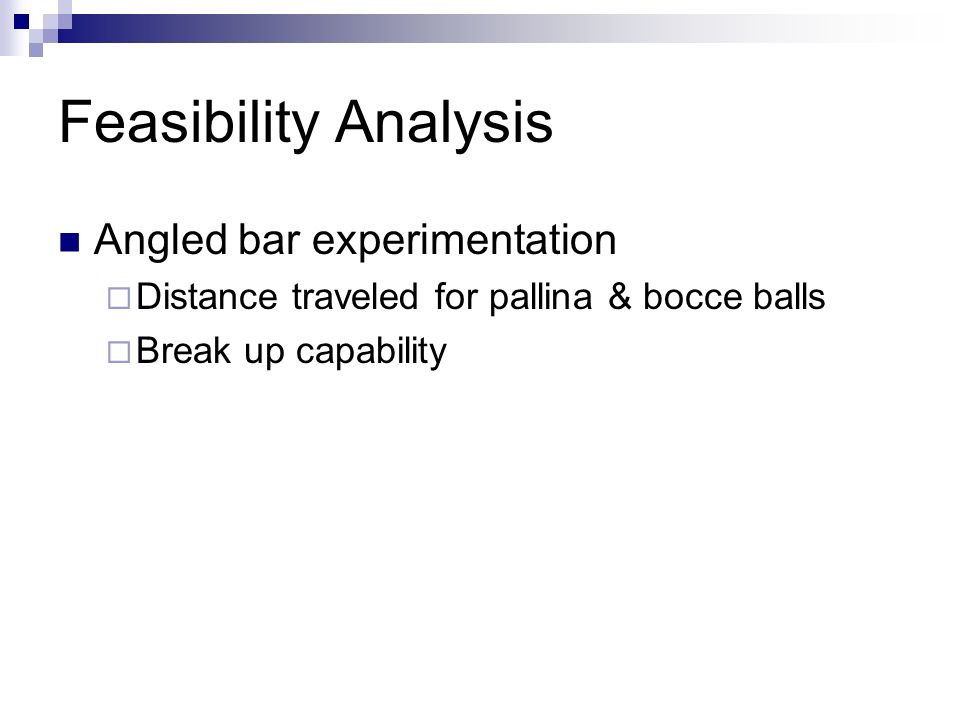 Feasibility Analysis

Angled bar experimentation

Distance traveled for pallina & bocce balls

Break up capability